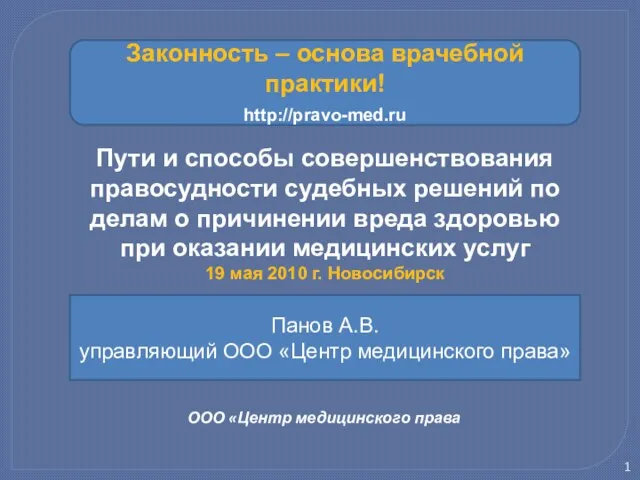 Законность – основа врачебной практики!

http://pravo-med.ru

Пути и способы совершенствования правосудности судебных решений по делам о причинении вреда здоровью при оказании медицинских услуг

19 мая 2010 г. Новосибирск

Панов А.В.
управляющий ООО «Центр медицинского права»

ООО «Центр медицинского права

1